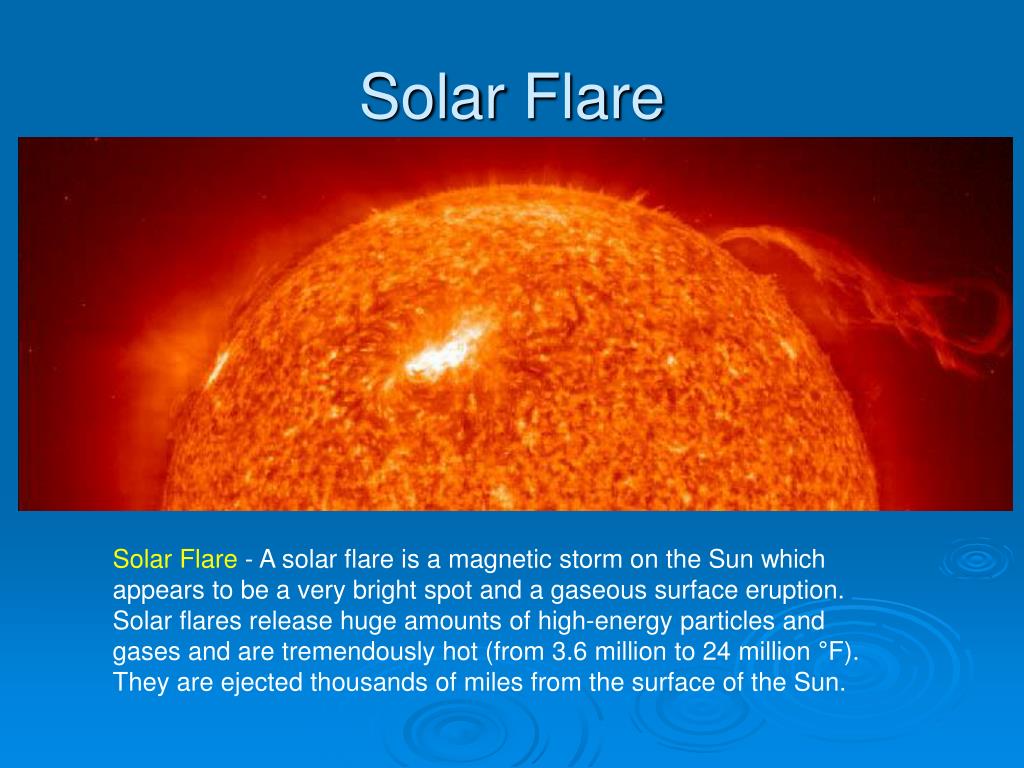 Solar Flare

Solar Flare - A solar flare is a magnetic storm on the Sun which appears to be a very bright spot and a gaseous surface eruption. Solar flares release huge amounts of high-energy particles and gases and are tremendously hot (from 3.6 million to 24 million °F). They are ejected thousands of miles from the surface of the Sun.